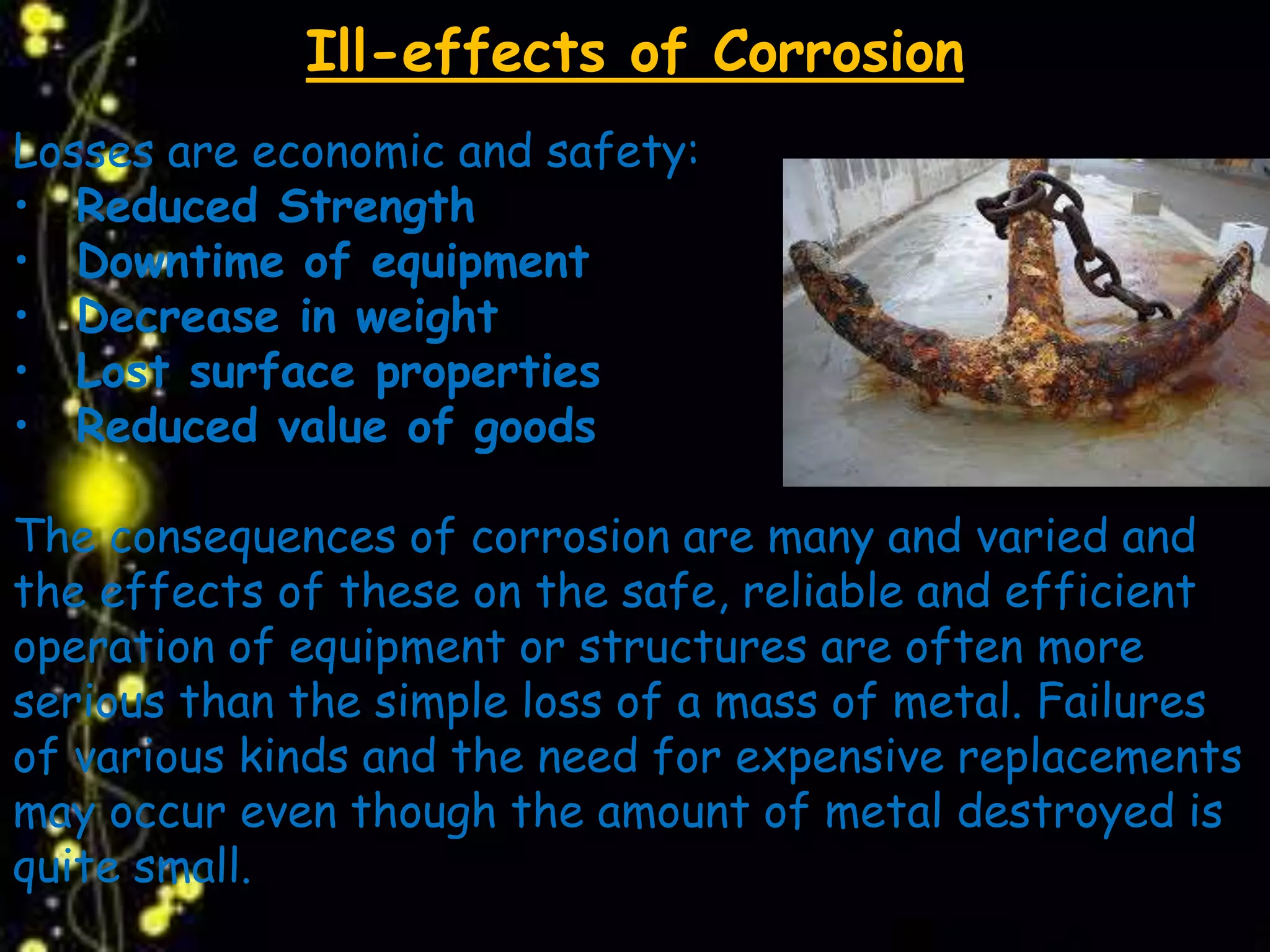 Ill-effects of Corrosion

Losses are economic and safety:
• Reduced Strength
• Downtime of equipment
• Decrease in weight
• Lost surface properties
• Reduced value of goods

The consequences of corrosion are many and varied and the effects of these on the safe, reliable and efficient operation of equipment or structures are often more serious than the simple loss of a mass of metal. Failures of various kinds and the need for expensive replacements may occur even though the amount of metal destroyed is quite small.